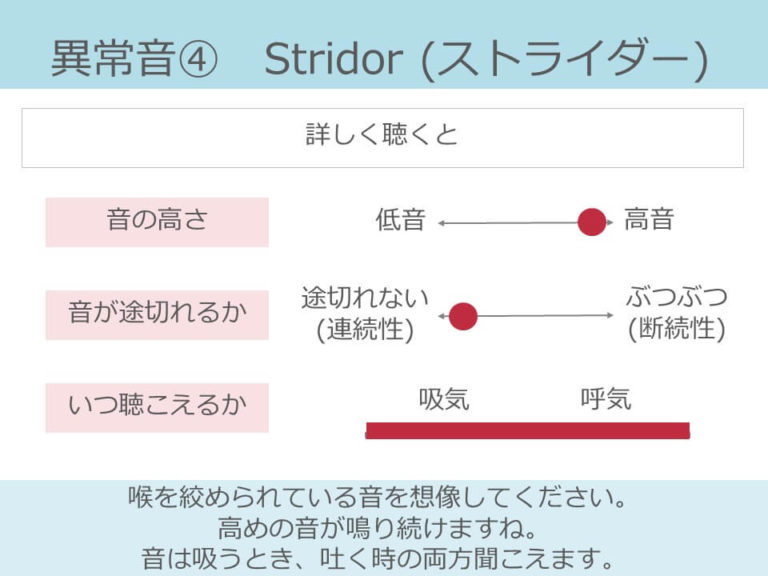 異常音④　Stridor (ストライダー)

詳しく聴くと

音の高さ
低音　高音

音が途切れるか
途切れない
(連続性)
ぶつぶつ
(断続性)

いつ聴こえるか
吸気　呼気

喉を絞められている音を想像してください。
高めの音が鳴り続けますね。
音は吸うとき、吐く時の両方聞こえます。